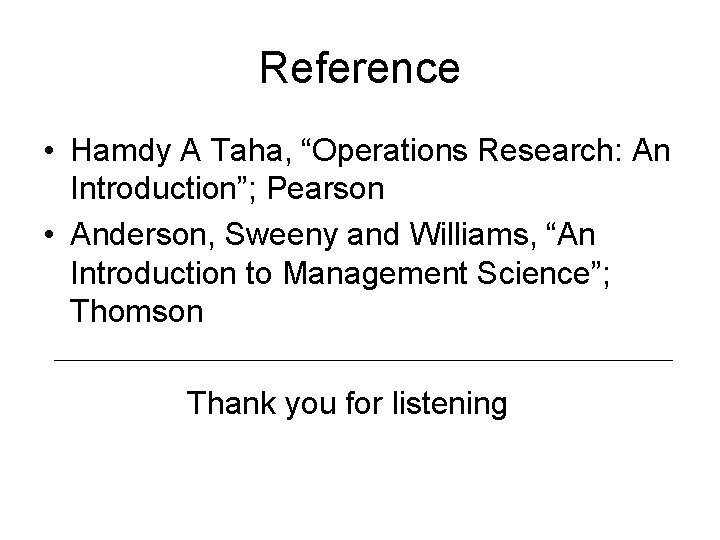 Reference

• Hamdy A Taha, “Operations Research: An Introduction”; Pearson
• Anderson, Sweeny and Williams, “An Introduction to Management Science”; Thomson

Thank you for listening